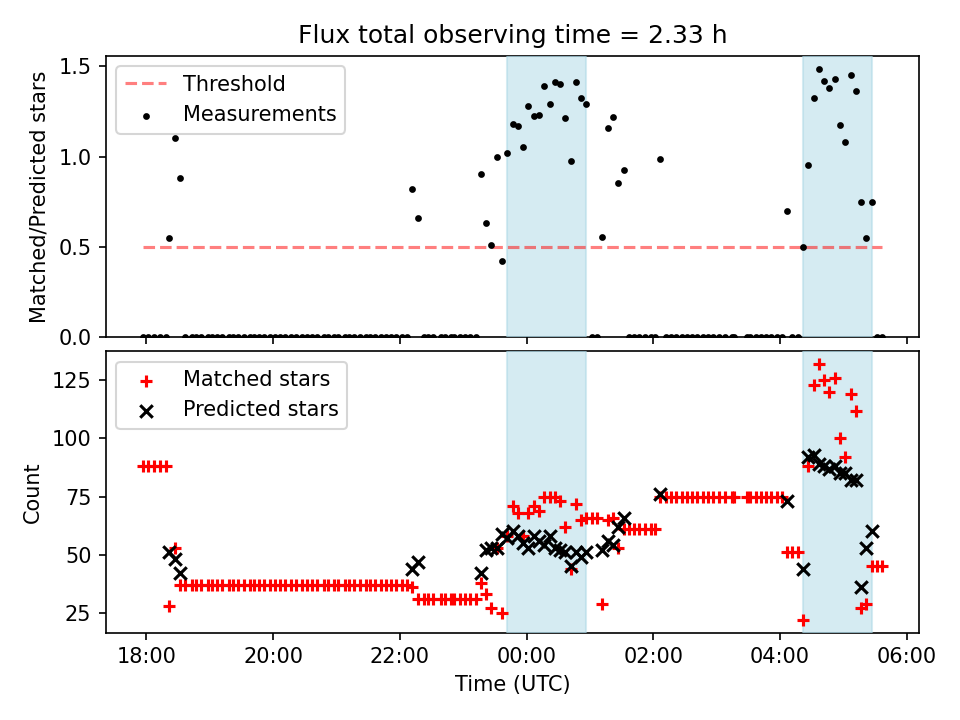 Flux total observing time = 2.33 h

Threshold
Measurements

Matched/Predicted stars

1.5
1.0
0.5
0.0

Matched stars
Predicted stars

Count

125
100
75
50
25

18:00
20:00
22:00
00:00
02:00
04:00
06:00

Time (UTC)